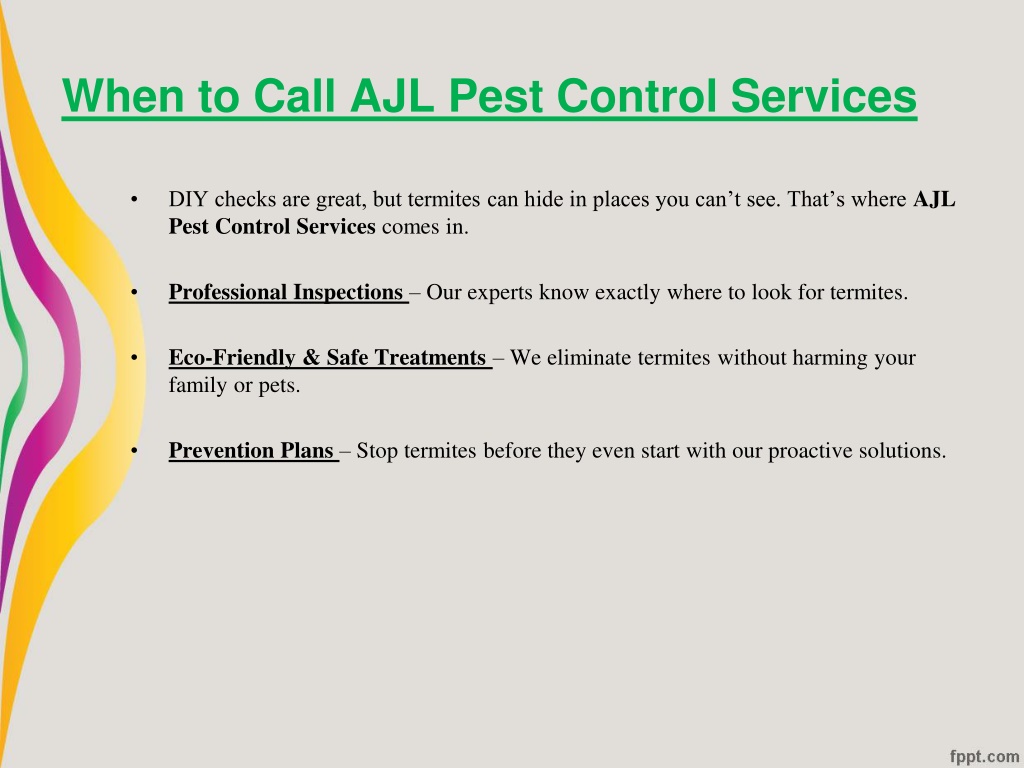 When to Call AJL Pest Control Services

• DIY checks are great, but termites can hide in places you can’t see. That’s where AJL Pest Control Services comes in.

• Professional Inspections – Our experts know exactly where to look for termites.

• Eco-Friendly & Safe Treatments – We eliminate termites without harming your family or pets.

• Prevention Plans – Stop termites before they even start with our proactive solutions.

fppt.com